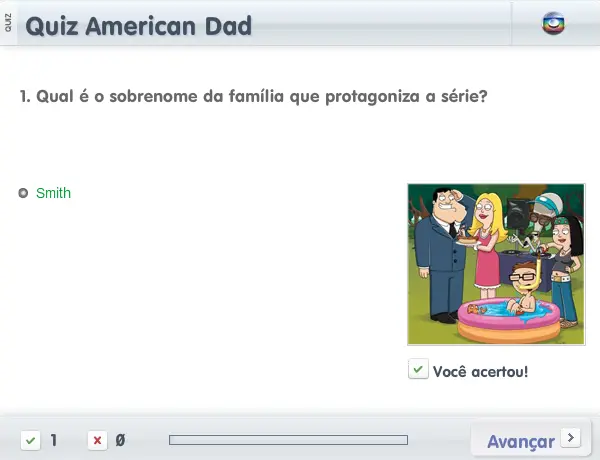 QUIZ

Quiz American Dad

1. Qual é o sobrenome da família que protagoniza a série?

Smith

Você acertou!

1

Ø

Avançar